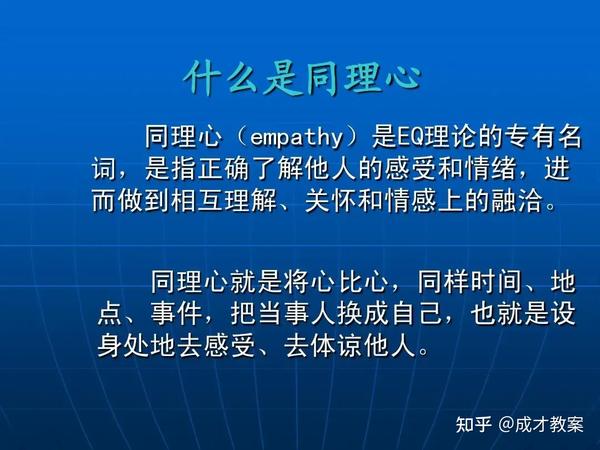 什么是同理心

同理心（empathy）是EQ理论的专有名词，是指正确了解他人的感受和情绪，进而做到相互理解、关怀和情感上的融洽。

同理心就是将心比心，同样时间、地点、事件，把当事人换成自己，也就是设身处地去感受、去体谅他人。

知乎 @成才教案